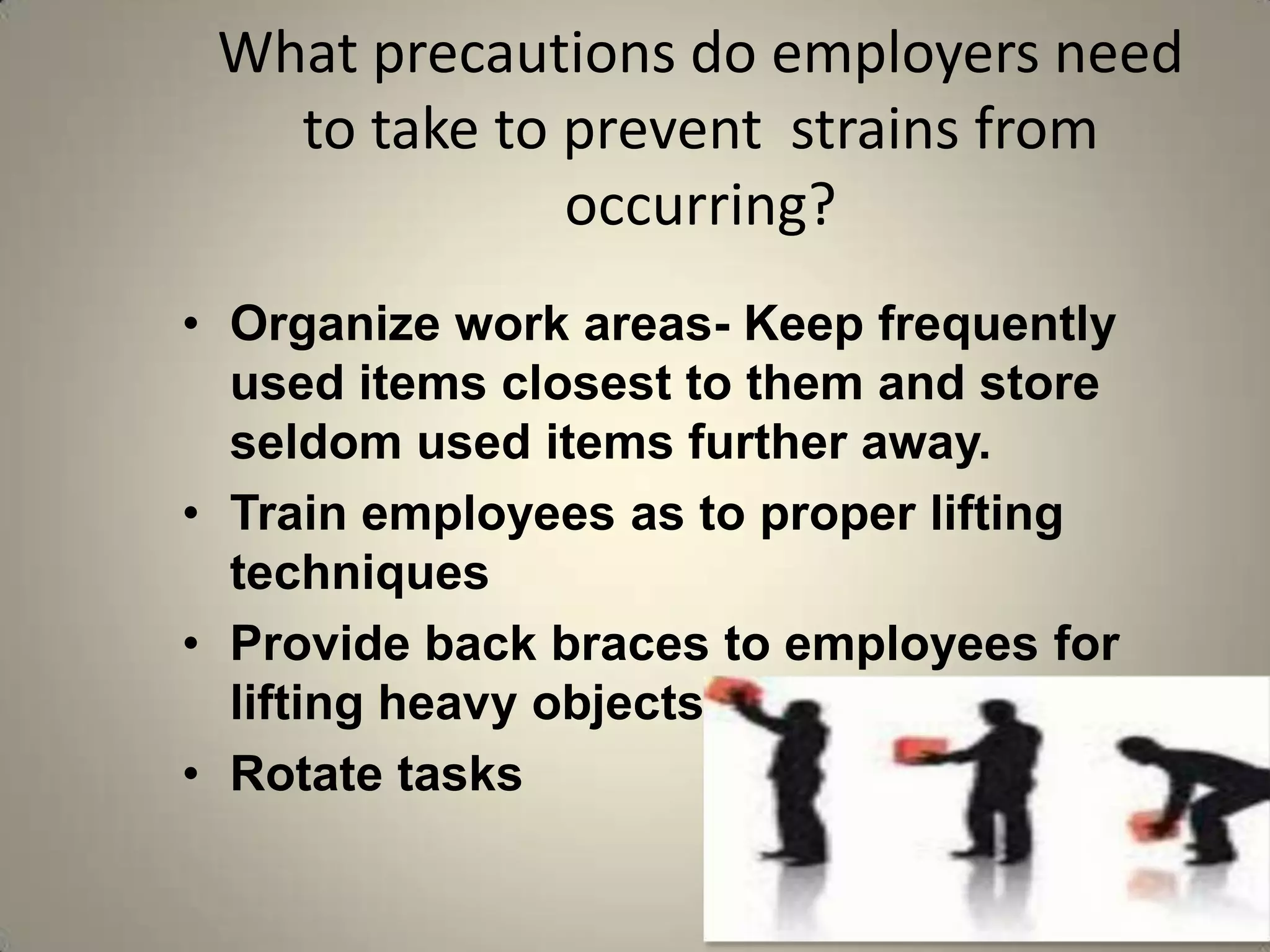 What precautions do employers need to take to prevent strains from occurring?

• Organize work areas- Keep frequently used items closest to them and store seldom used items further away.
• Train employees as to proper lifting techniques
• Provide back braces to employees for lifting heavy objects
• Rotate tasks